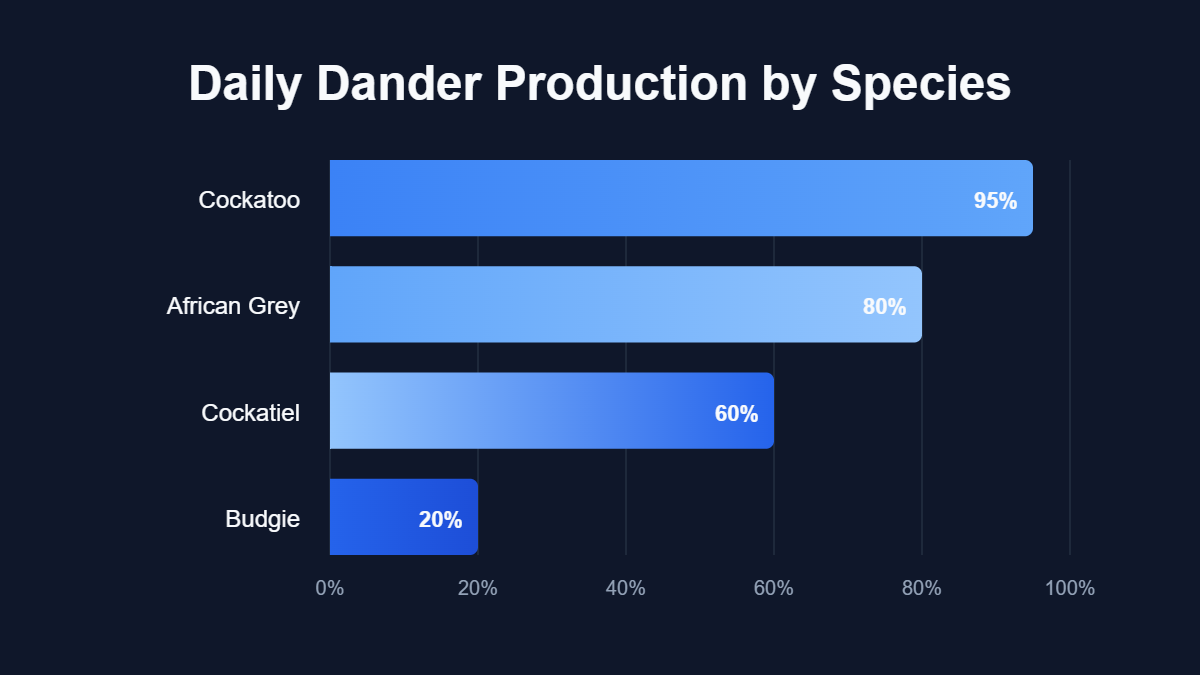 Daily Dander Production by Species

Cockatoo 95%

African Grey 80%

Cockatiel 60%

Budgie 20%

0% 20% 40% 60% 80% 100%